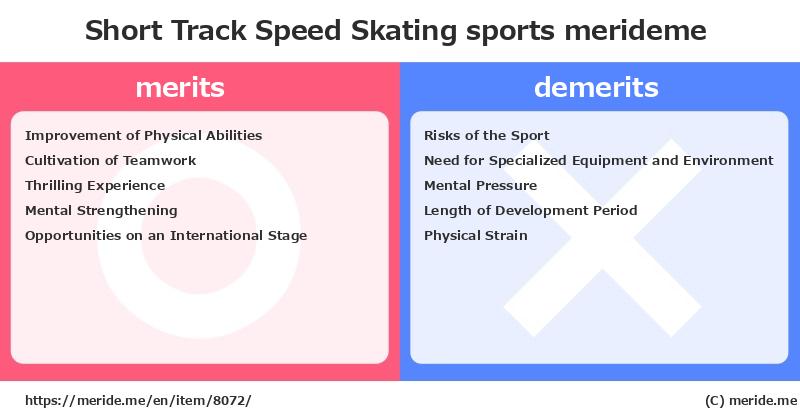 Short Track Speed Skating sports merideme

merits

Improvement of Physical Abilities
Cultivation of Teamwork
Thrilling Experience
Mental Strengthening
Opportunities on an International Stage

demerits

Risks of the Sport
Need for Specialized Equipment and Environment
Mental Pressure
Length of Development Period
Physical Strain

https://meride.me/en/item/8072/

(C) meride.me